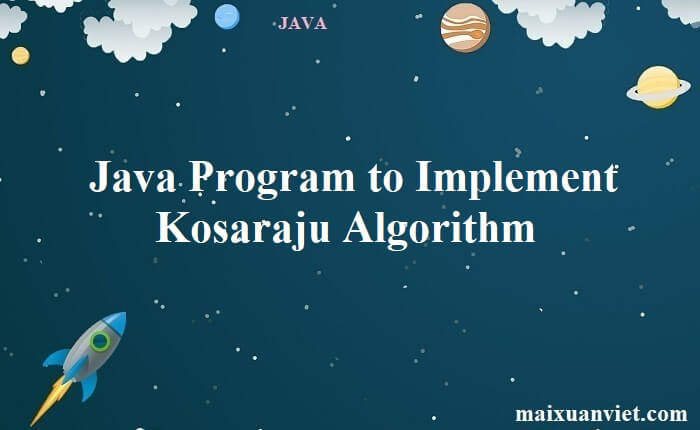 JAVA

Java Program to Implement Kosaraju Algorithm

maixuanviet.com